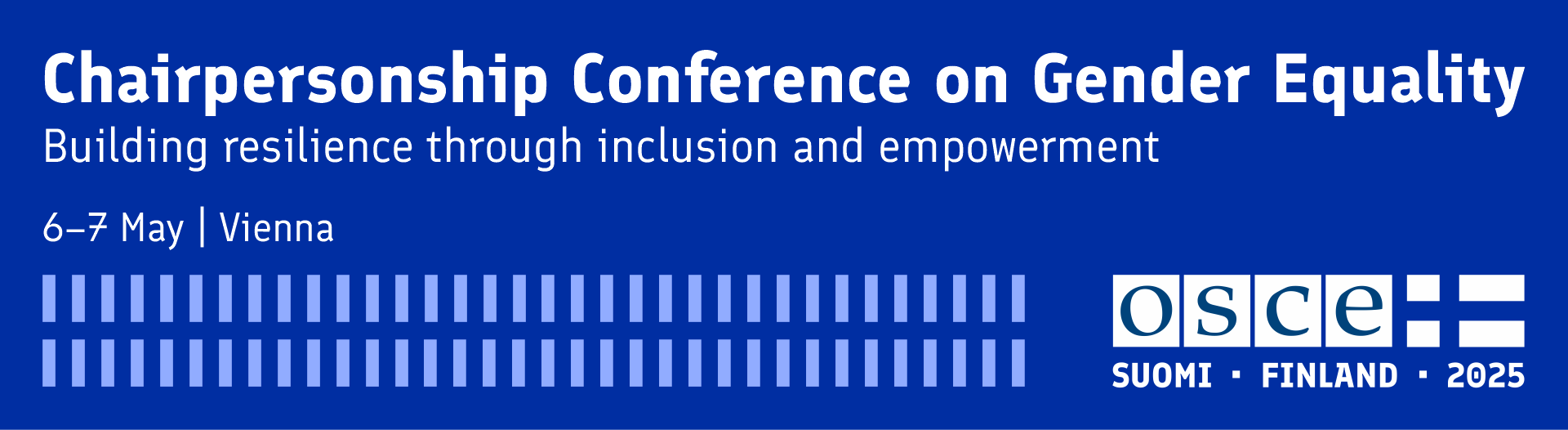 Chairpersonship Conference on Gender Equality
Building resilience through inclusion and empowerment

6–7 May | Vienna

osce

SUOMI · FINLAND · 2025